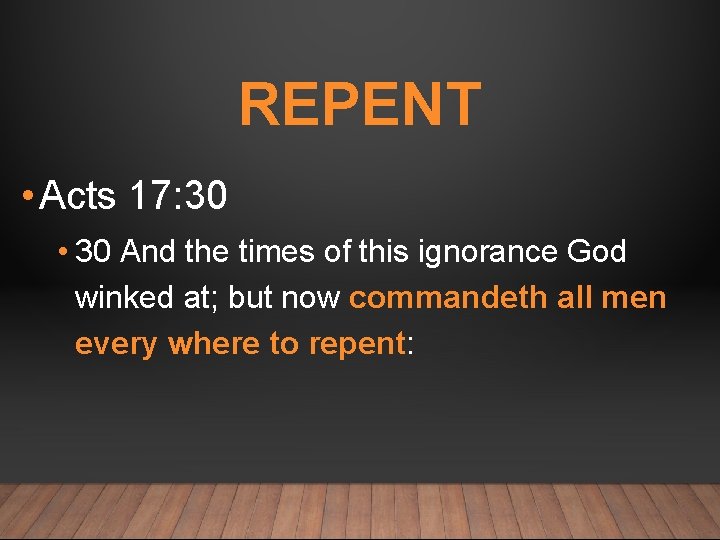 REPENT

• Acts 17:30

• 30 And the times of this ignorance God winked at; but now commandeth all men every where to repent: